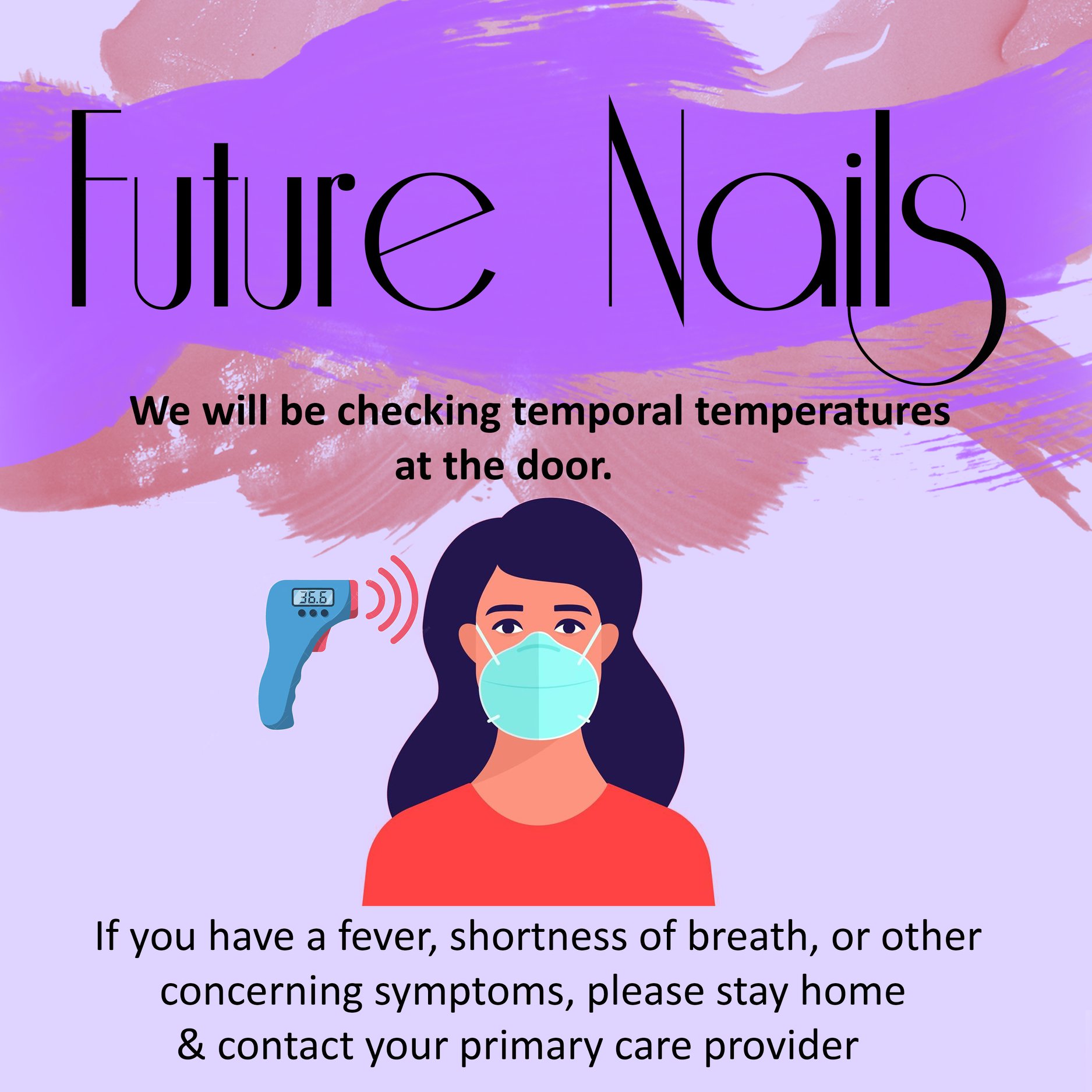 Future Nails

We will be checking temporal temperatures at the door.

36.6

If you have a fever, shortness of breath, or other concerning symptoms, please stay home & contact your primary care provider